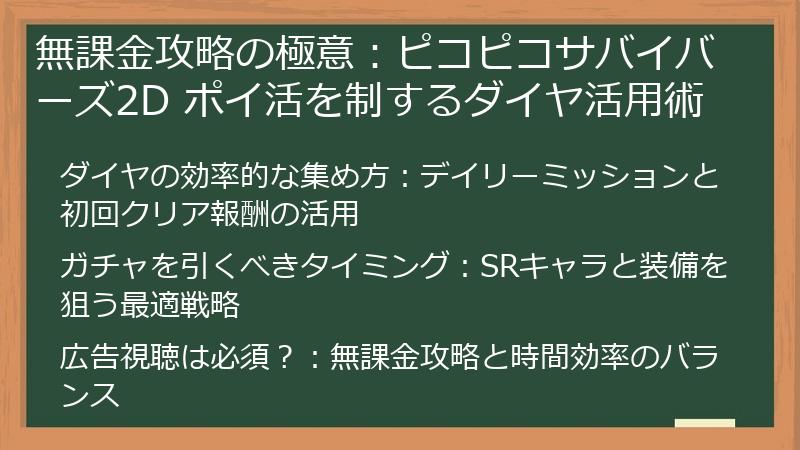 無課金攻略の極意：ピコピコサバイバーズ2D ポイ活を制するダイヤ活用術

ダイヤの効率的な集め方：デイリーミッションと初回クリア報酬の活用

ガチャを引くべきタイミング：SRキャラと装備を狙う最適戦略

広告視聴は必須？：無課金攻略と時間効率のバランス